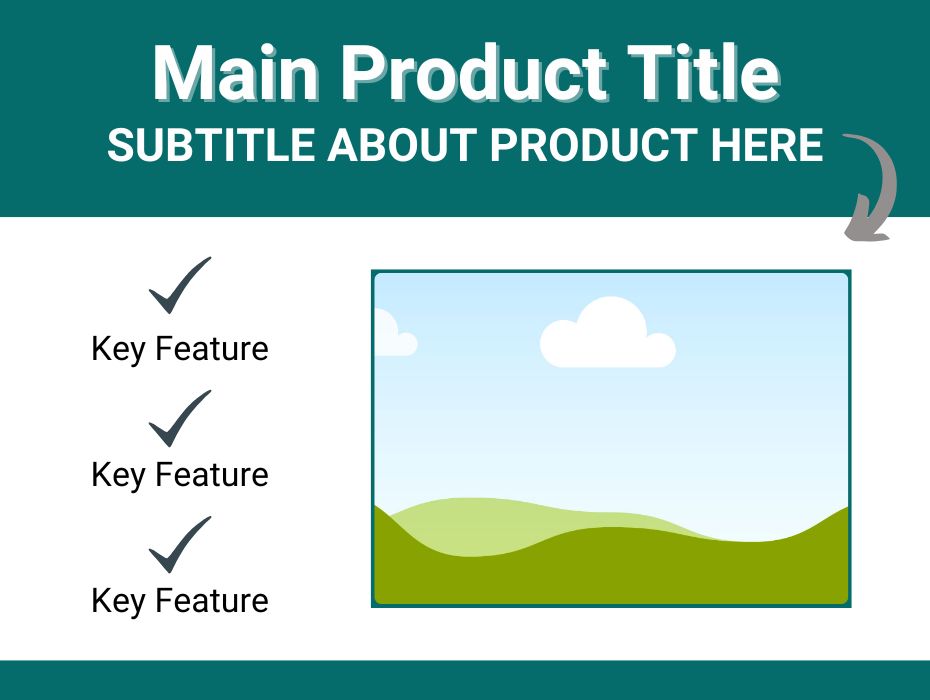 Main Product Title
SUBTITLE ABOUT PRODUCT HERE

Key Feature

Key Feature

Key Feature